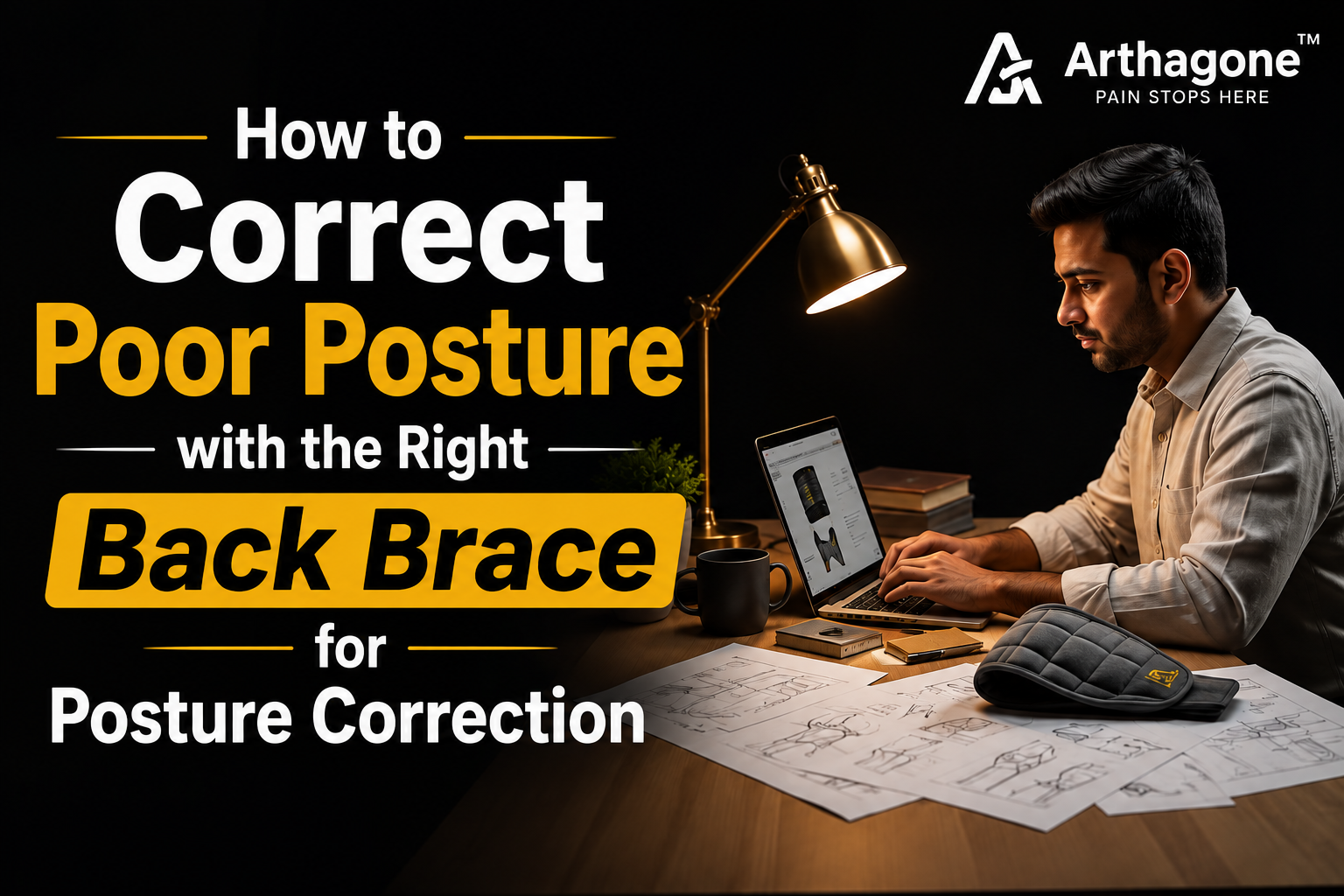 Arthagone™
PAIN STOPS HERE

How to
Correct
Poor Posture
with the Right
Back Brace
for
Posture Correction